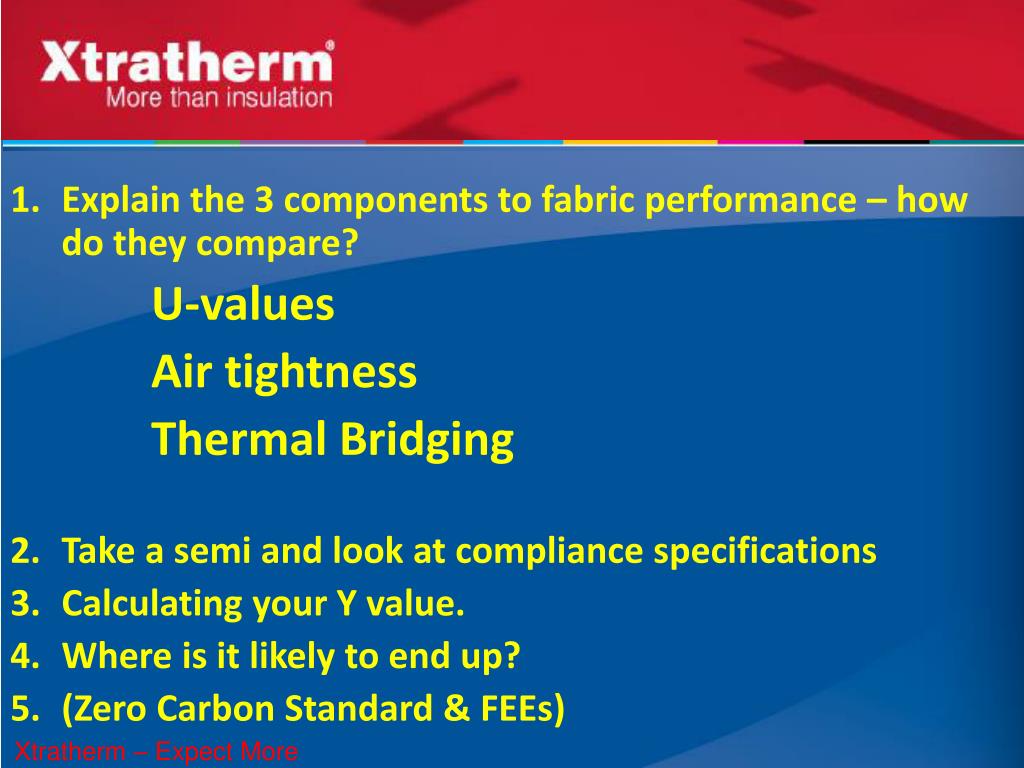 Xtratherm®
More than insulation

1. Explain the 3 components to fabric performance – how do they compare?

U-values

Air tightness

Thermal Bridging

2. Take a semi and look at compliance specifications
3. Calculating your Y value.
4. Where is it likely to end up?
5. (Zero Carbon Standard & FEEs)

Xtratherm – Expect More